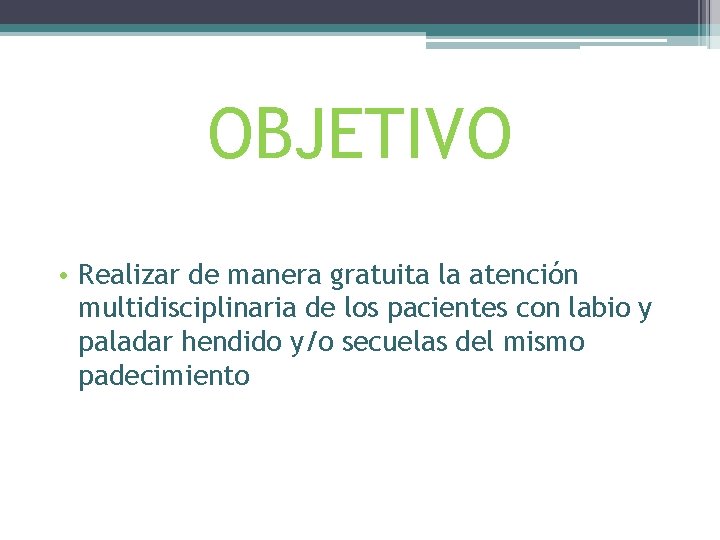 OBJETIVO

• Realizar de manera gratuita la atención multidisciplinaria de los pacientes con labio y paladar hendido y/o secuelas del mismo padecimiento